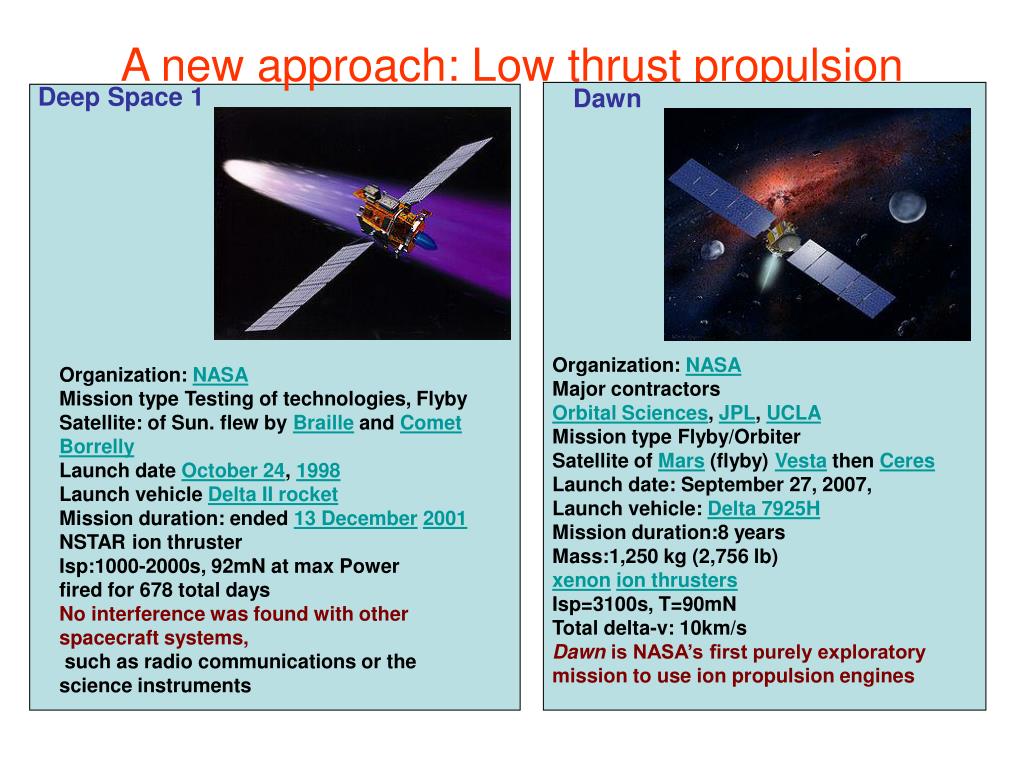 A new approach: Low thrust propulsion

Deep Space 1

Organization: NASA
Mission type Testing of technologies, Flyby
Satellite: of Sun. flew by Braille and Comet Borrelly
Launch date October 24, 1998
Launch vehicle Delta II rocket
Mission duration: ended 13 December 2001
NSTAR ion thruster
Isp:1000-2000s, 92mN at max Power
fired for 678 total days
No interference was found with other spacecraft systems,
such as radio communications or the science instruments

Dawn

Organization: NASA
Major contractors
Orbital Sciences, JPL, UCLA
Mission type Flyby/Orbiter
Satellite of Mars (flyby) Vesta then Ceres
Launch date: September 27, 2007,
Launch vehicle: Delta 7925H
Mission duration:8 years
Mass:1,250 kg (2,756 lb)
xenon ion thrusters
Isp=3100s, T=90mN
Total delta-v: 10km/s
Dawn is NASA's first purely exploratory mission to use ion propulsion engines